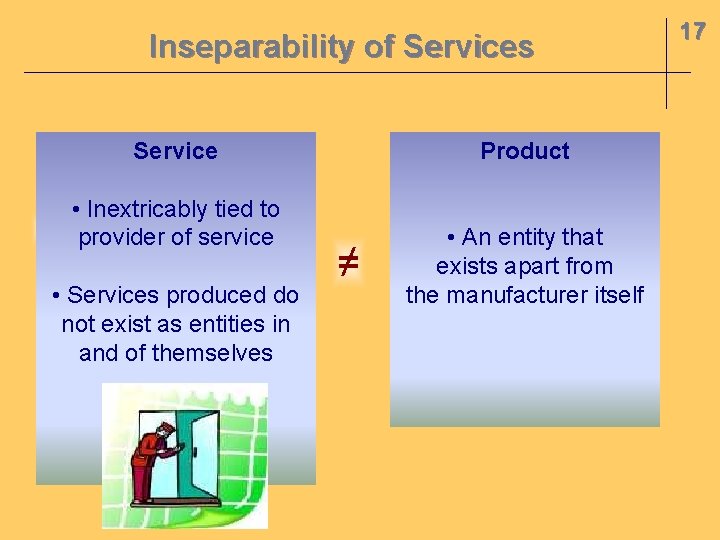 Inseparability of Services

17

Service

• Inextricably tied to provider of service

• Services produced do not exist as entities in and of themselves

$\neq$

Product

• An entity that exists apart from the manufacturer itself